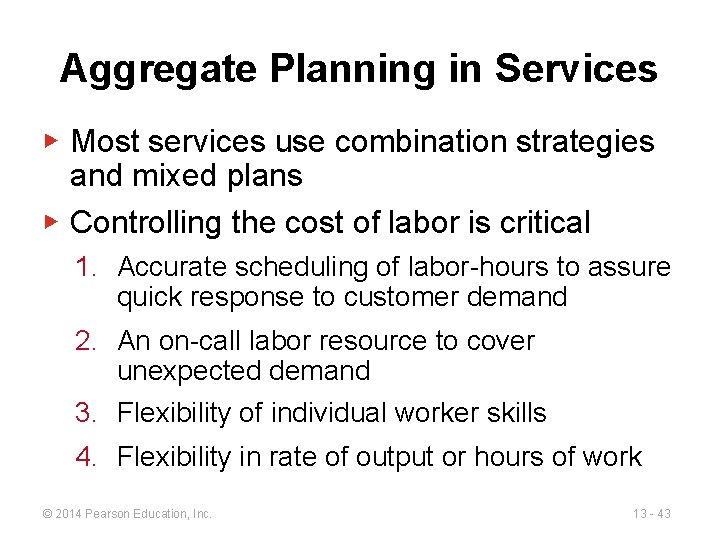 Aggregate Planning in Services

▶ Most services use combination strategies and mixed plans

▶ Controlling the cost of labor is critical

1. Accurate scheduling of labor-hours to assure quick response to customer demand

2. An on-call labor resource to cover unexpected demand

3. Flexibility of individual worker skills

4. Flexibility in rate of output or hours of work

© 2014 Pearson Education, Inc.

13 - 43